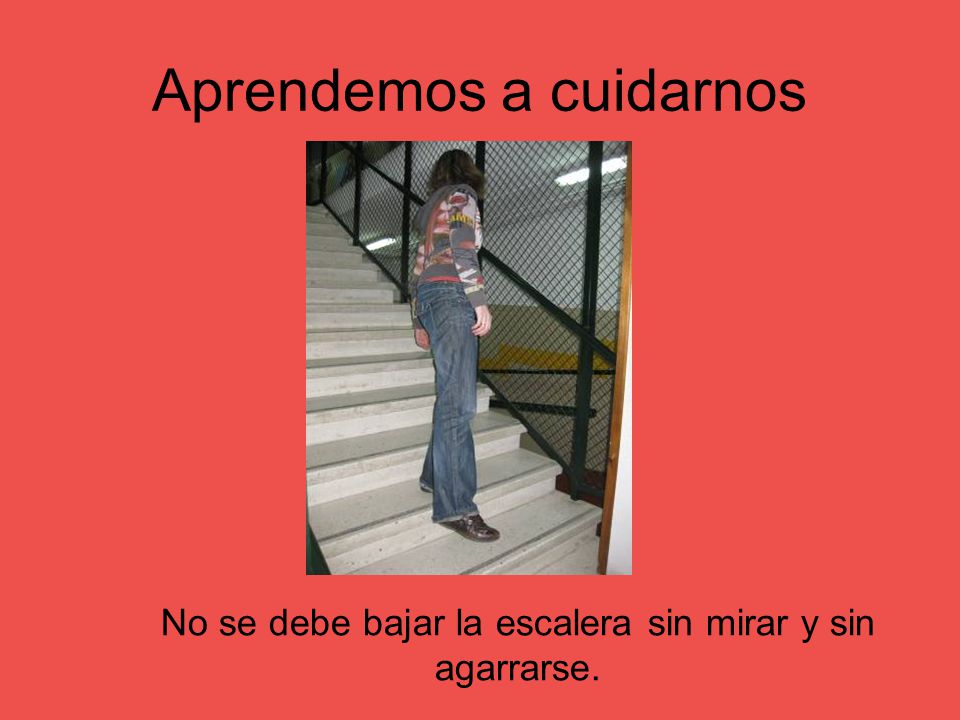 Aprendemos a cuidarnos

No se debe bajar la escalera sin mirar y sin agarrarse.